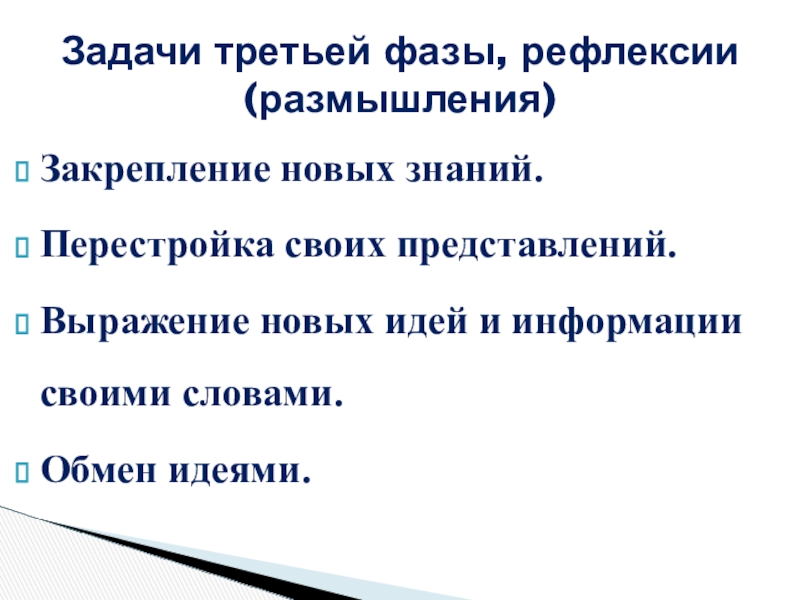 Задачи третьей фазы, рефлексии (размышления)

Закрепление новых знаний.

Перестройка своих представлений.

Выражение новых идей и информации своими словами.

Обмен идеями.